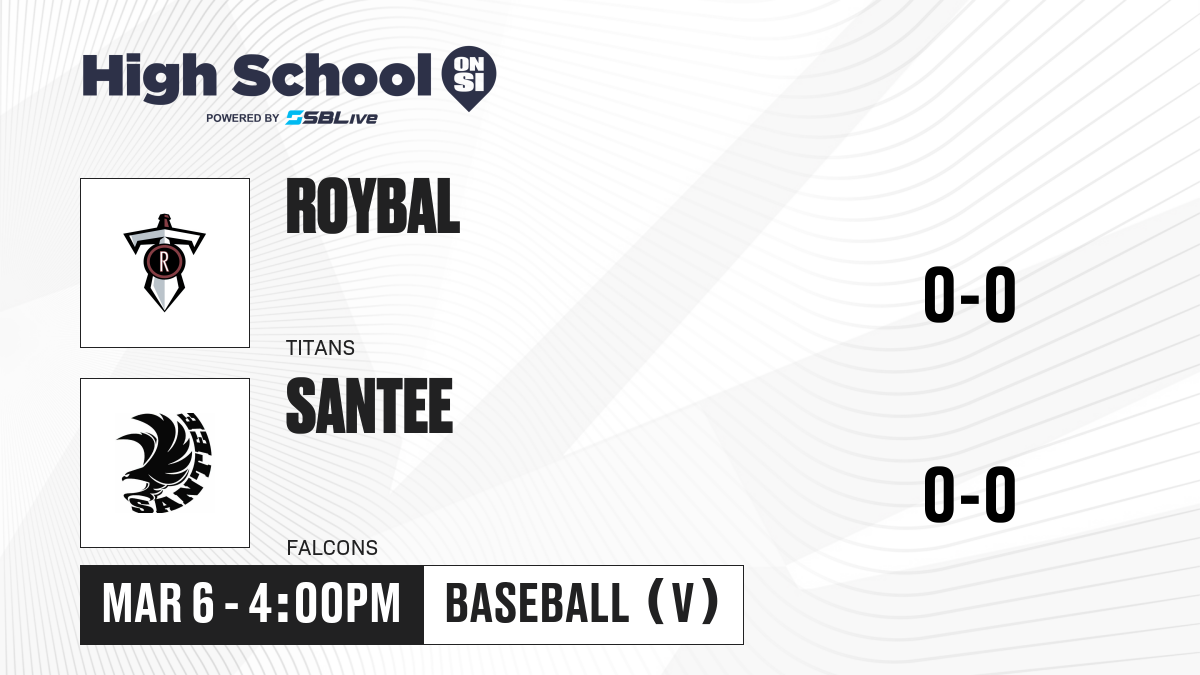 High School ON SI
POWERED BY SBLive

R

ROYBAL

TITANS

0-0

SANTEE

SANTEE

FALCONS

0-0

MAR 6 - 4:00PM

BASEBALL (V)